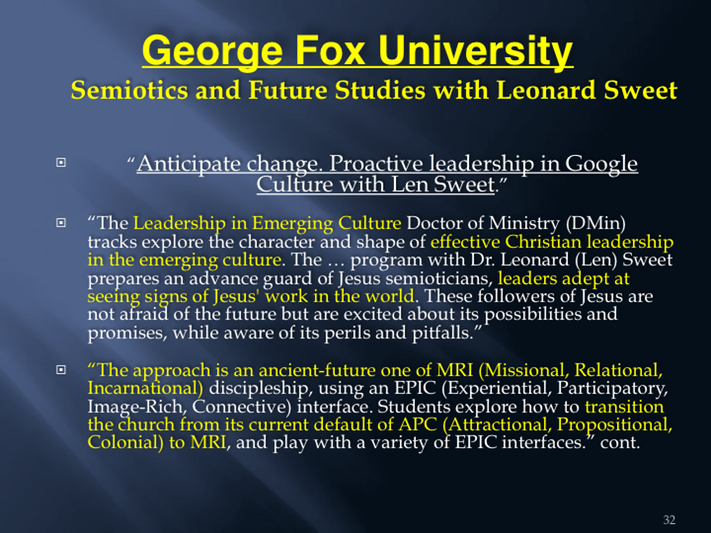 George Fox University
Semiotics and Future Studies with Leonard Sweet

“Anticipate change. Proactive leadership in Google Culture with Len Sweet.”

“The Leadership in Emerging Culture Doctor of Ministry (DMin) tracks explore the character and shape of effective Christian leadership in the emerging culture. The … program with Dr. Leonard (Len) Sweet prepares an advance guard of Jesus semioticians, leaders adept at seeing signs of Jesus' work in the world. These followers of Jesus are not afraid of the future but are excited about its possibilities and promises, while aware of its perils and pitfalls.”

“The approach is an ancient-future one of MRI (Missional, Relational, Incarnational) discipleship, using an EPIC (Experiential, Participatory, Image-Rich, Connective) interface. Students explore how to transition the church from its current default of APC (Attractional, Propositional, Colonial) to MRI, and play with a variety of EPIC interfaces.” cont.

32